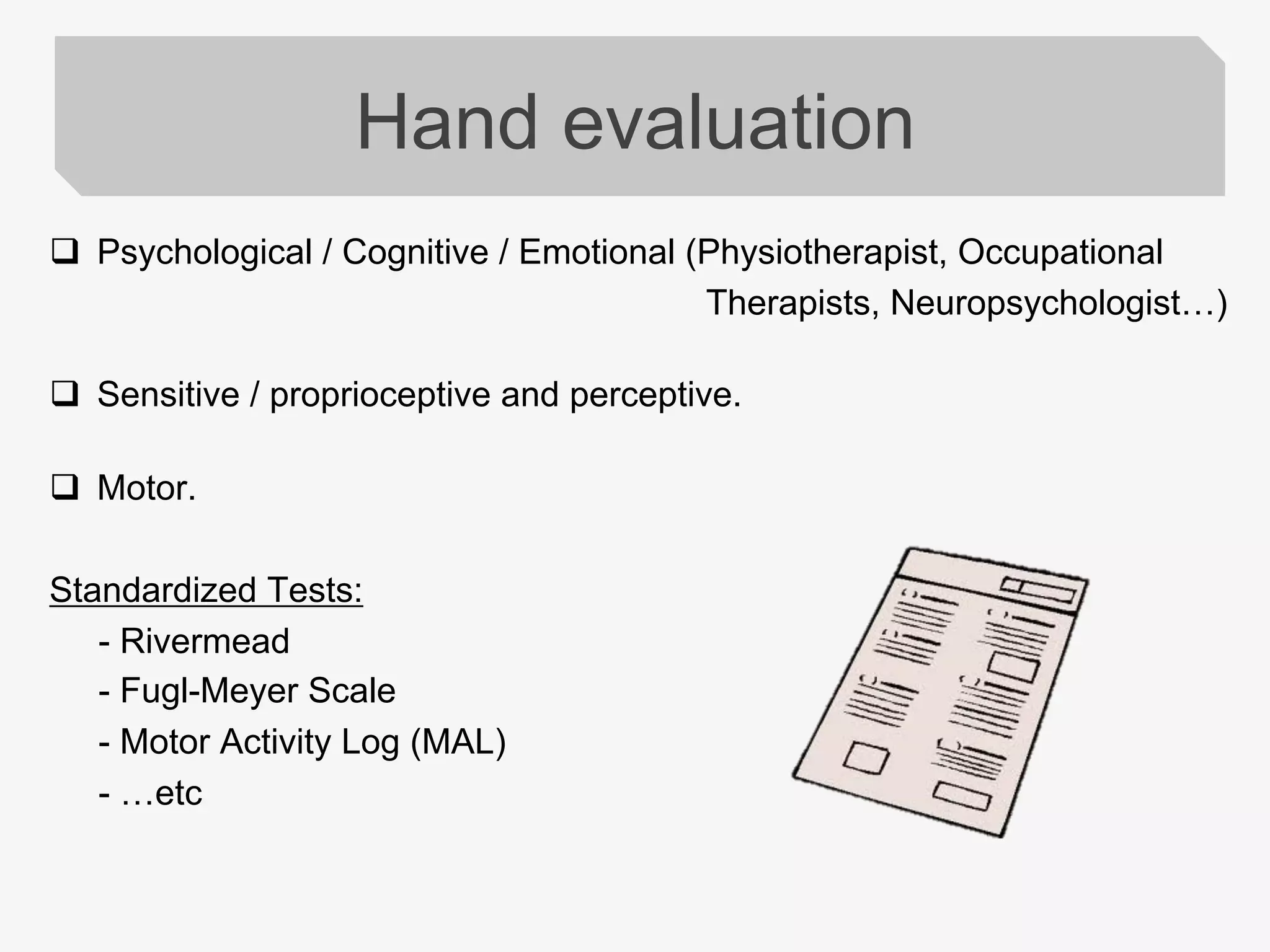 Hand evaluation

❑ Psychological / Cognitive / Emotional (Physiotherapist, Occupational Therapists, Neuropsychologist…)

❑ Sensitive / proprioceptive and perceptive.

❑ Motor.

Standardized Tests:

- Rivermead
- Fugl-Meyer Scale
- Motor Activity Log (MAL)
- …etc